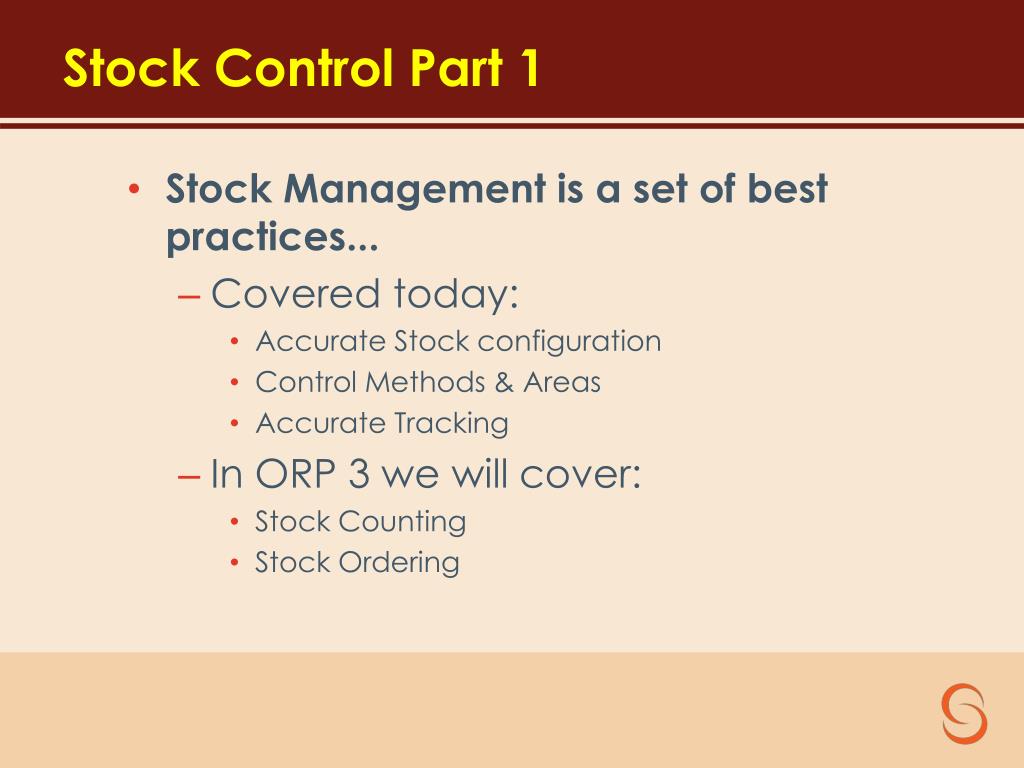 Stock Control Part 1

• Stock Management is a set of best practices...
– Covered today:
• Accurate Stock configuration
• Control Methods & Areas
• Accurate Tracking
– In ORP 3 we will cover:
• Stock Counting
• Stock Ordering